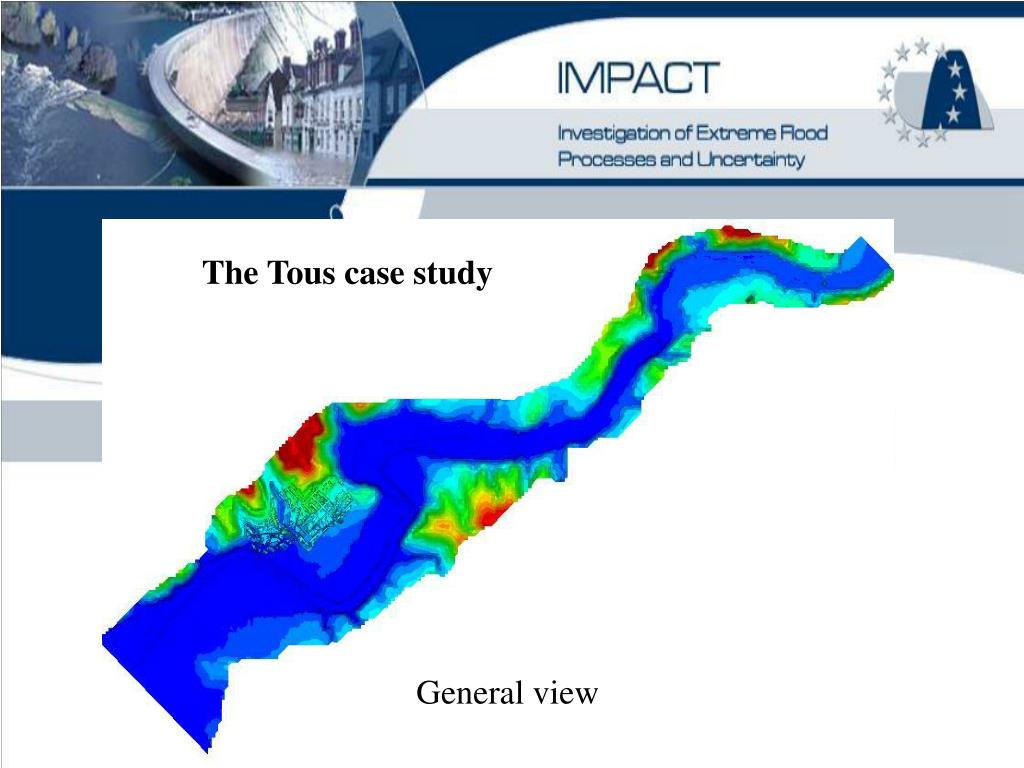 IMPACT

Investigation of Extreme Flood Processes and Uncertainty

The Tous case study

General view